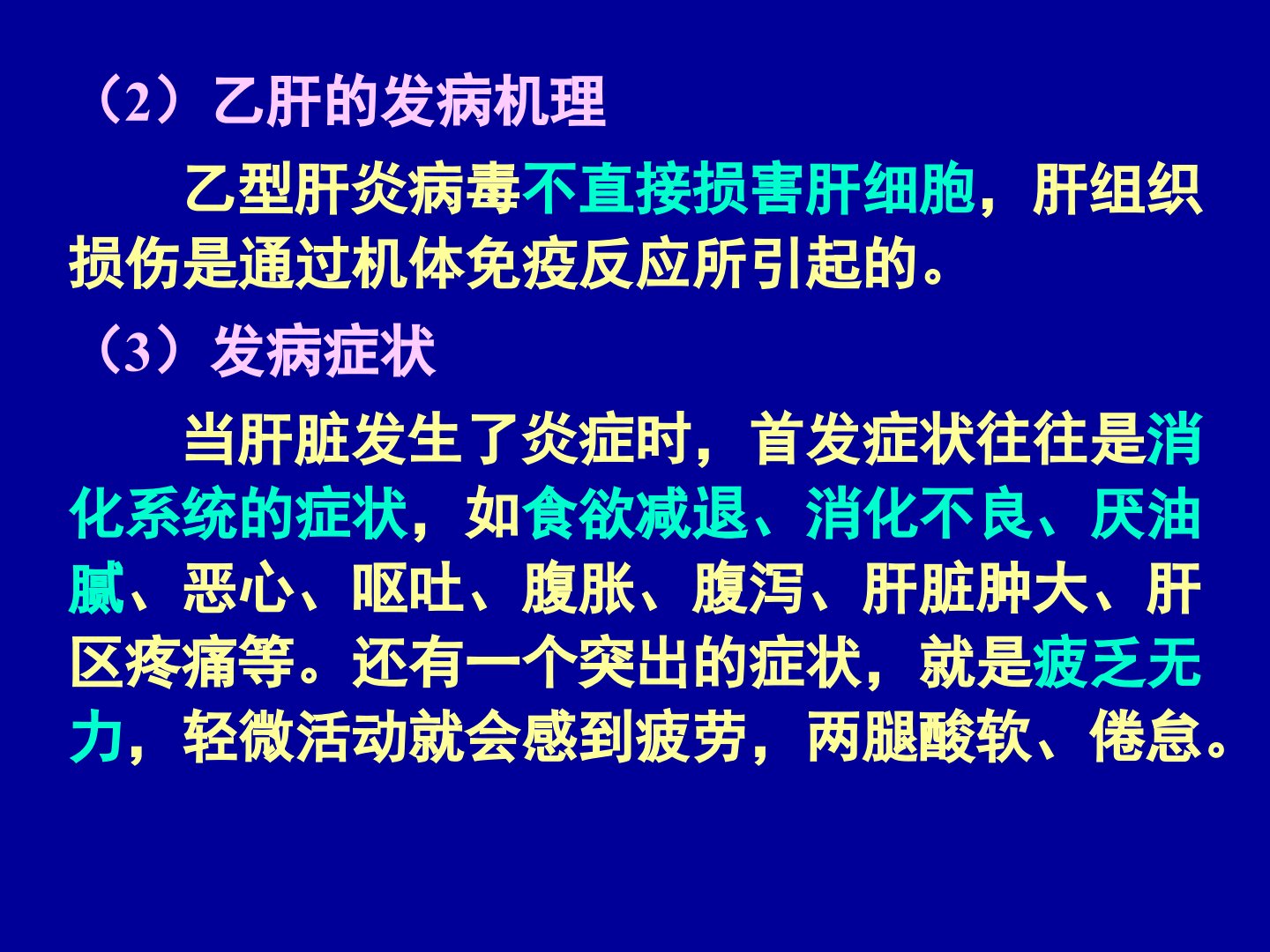 （2）乙肝的发病机理

乙型肝炎病毒不直接损害肝细胞，肝组织损伤是通过机体免疫反应所引起的。

（3）发病症状

当肝脏发生了炎症时，首发症状往往是消化系统的症状，如食欲减退、消化不良、厌油腻、恶心、呕吐、腹胀、腹泻、肝脏肿大、肝区疼痛等。还有一个突出的症状，就是疲乏无力，轻微活动就会感到疲劳，两腿酸软、倦怠。